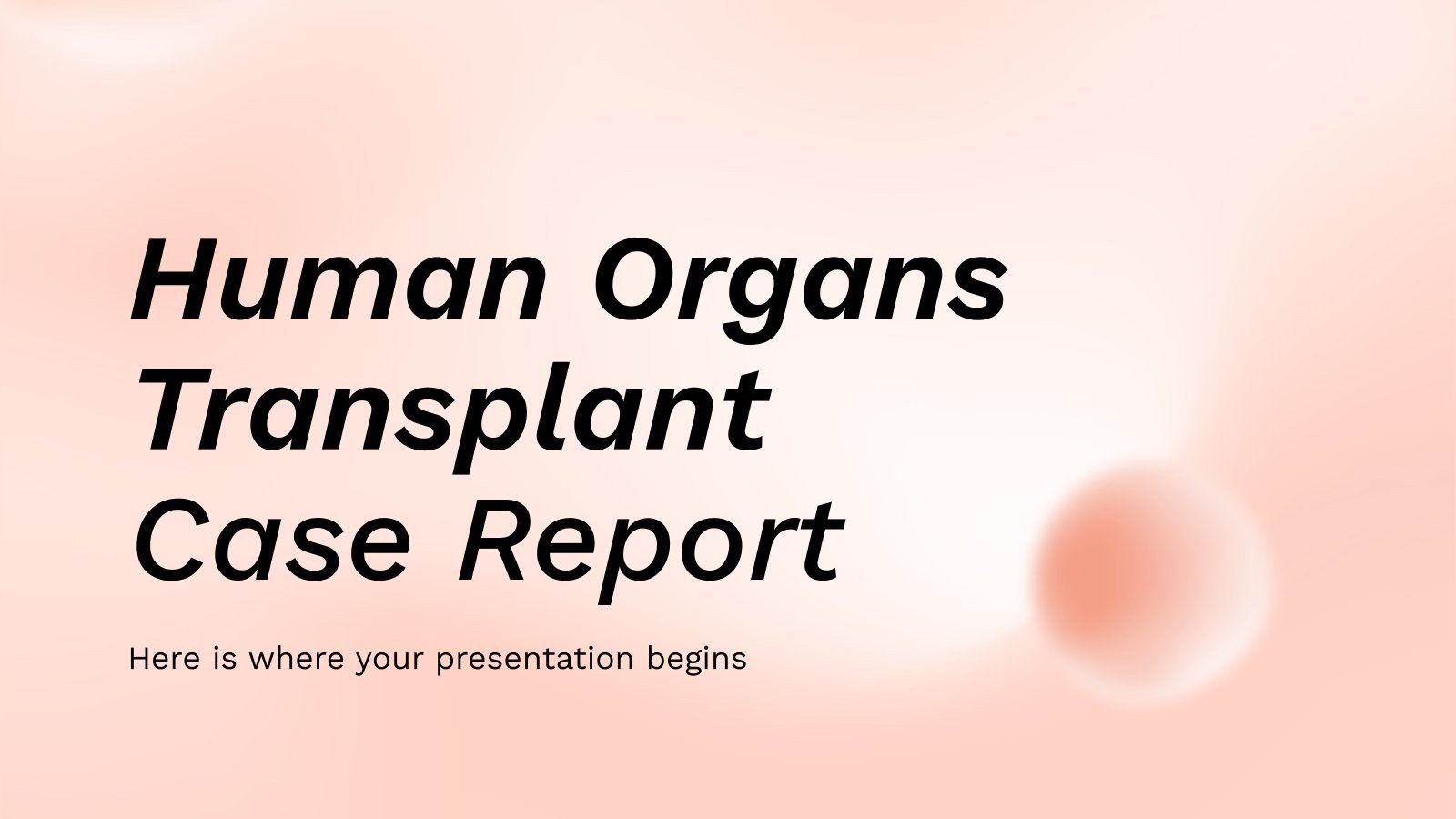 Human Organs Transplant Case Report

Here is where your presentation begins